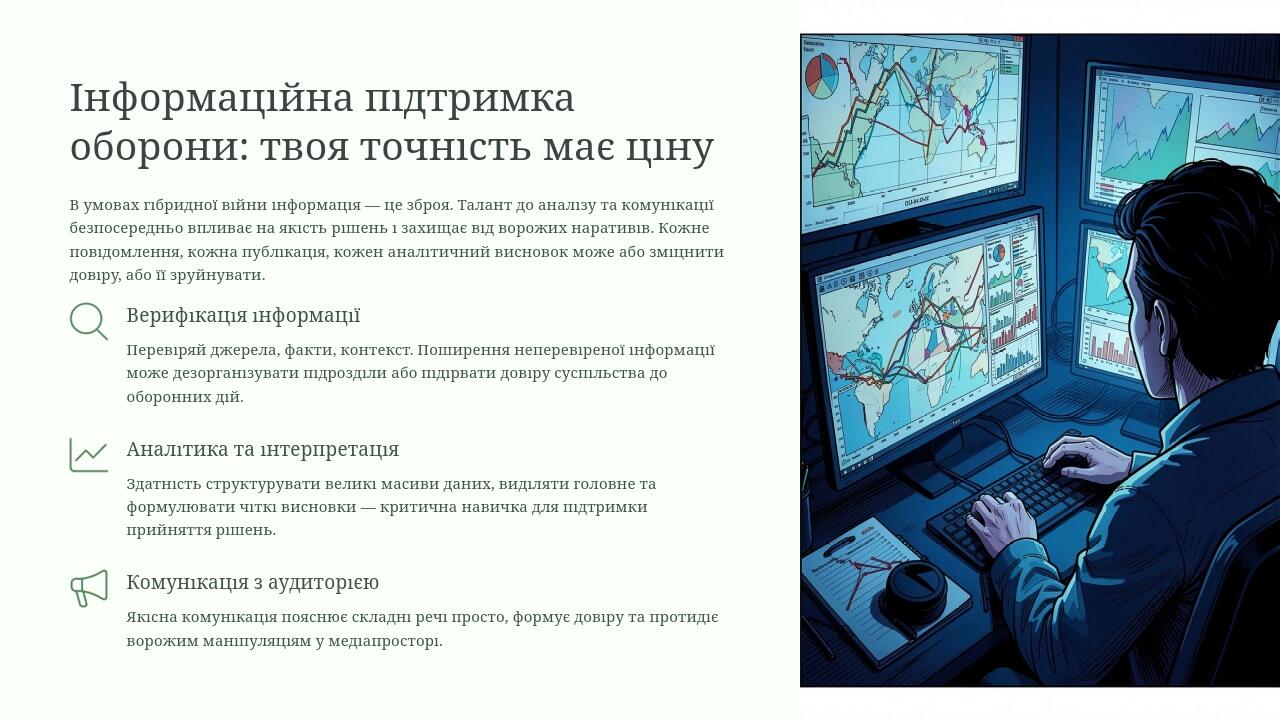 Інформаційна підтримка оборони: твоя точність має ціну

В умовах гібридної війни інформація — це зброя. Талант до аналізу та комунікації безпосередньо впливає на якість рішень і захищає від ворожих наративів. Кожне повідомлення, кожна публікація, кожен аналітичний висновок може або зміцнити довіру, або її зруйнувати.

Верифікація інформації

Перевіряй джерела, факти, контекст. Поширення неперевіреної інформації може дезорганізувати підрозділи або підірвати довіру суспільства до оборонних дій.

Аналітика та інтерпретація

Здатність структурувати великі масиви даних, виділяти головне та формулювати чіткі висновки — критична навичка для підтримки прийняття рішень.

Комунікація з аудиторією

Якісна комунікація пояснює складні речі просто, формує довіру та протидіє ворожим маніпуляціям у медіапросторі.